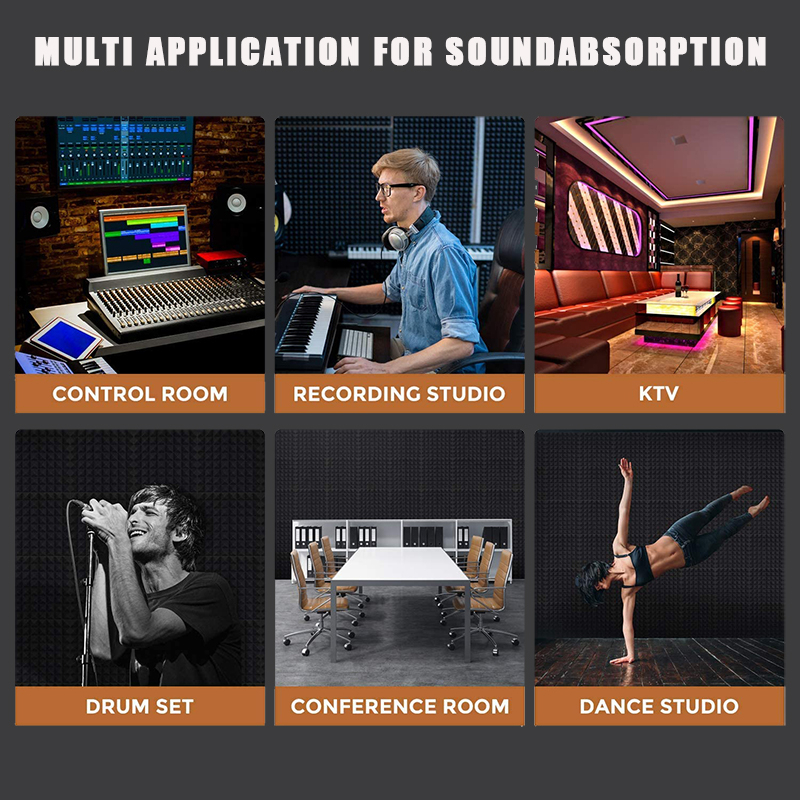 MULTI APPLICATION FOR SOUNDABSORPTION

CONTROL ROOM

RECORDING STUDIO

KTV

DRUM SET

CONFERENCE ROOM

DANCE STUDIO